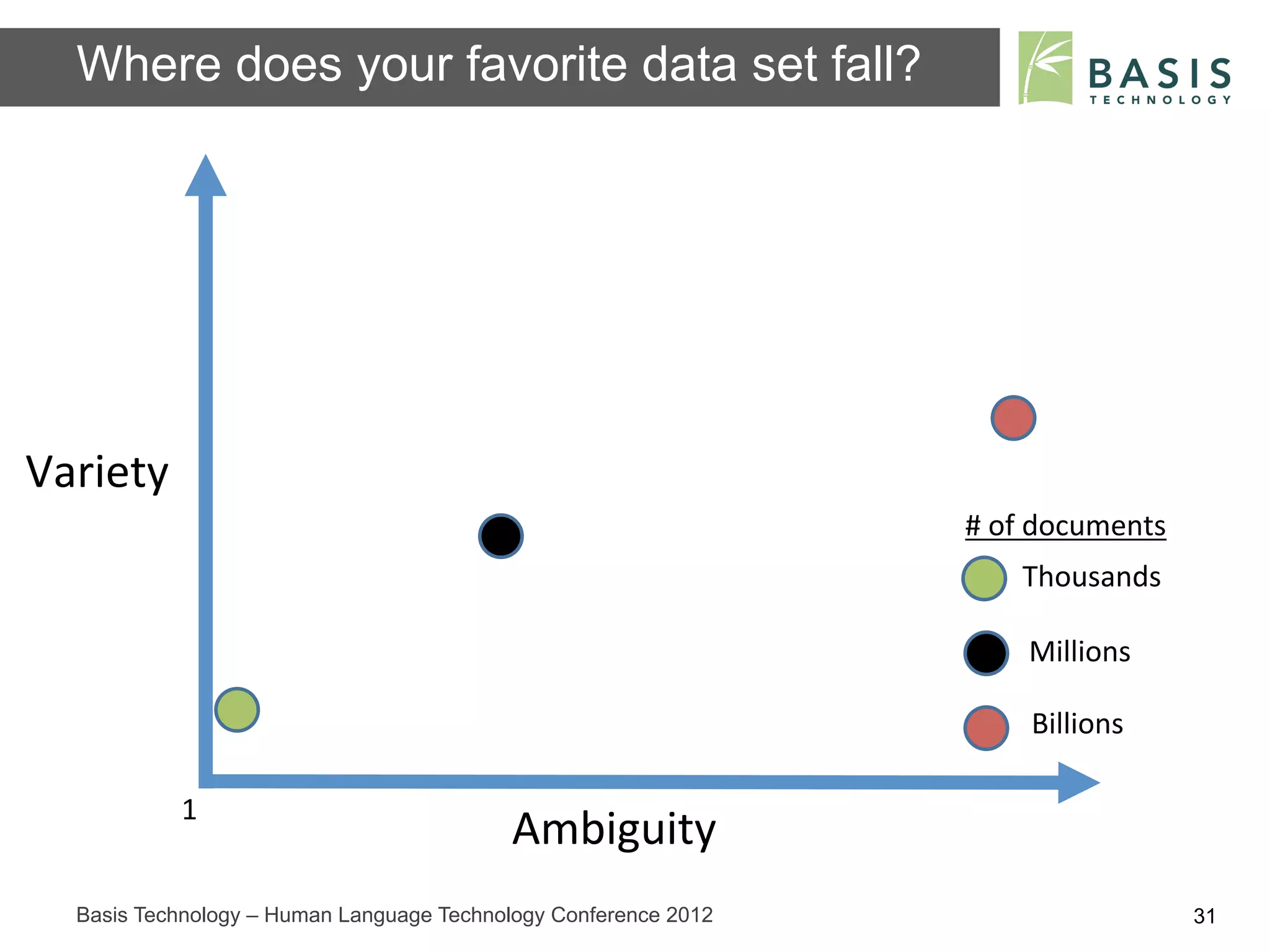 Where does your favorite data set fall?

BASIS TECHNOLOGY

Variety

# of documents

Thousands

Millions

Billions

1

Ambiguity

Basis Technology – Human Language Technology Conference 2012

31